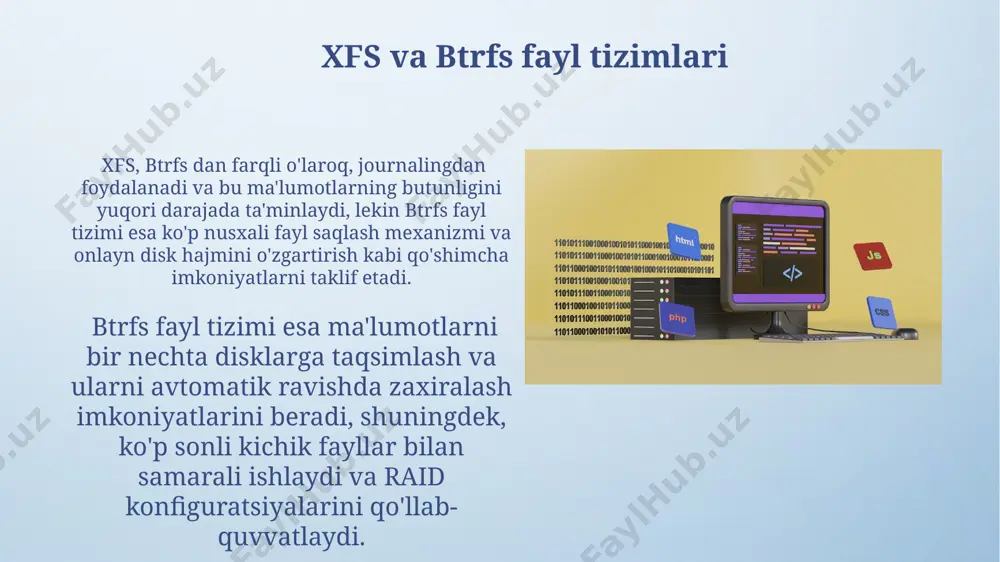 XFS va Btrfs fayl tizimlari

XFS, Btrfs dan farqli o'laroq, journalingdan foydalanadi va bu ma'lumotlarning butunligini yuqori darajada ta'minlaydi, lekin Btrfs fayl tizimi esa ko'p nusxali fayl saqlash mexanizmi va onlayn disk hajmini o'zgartirish kabi qo'shimcha imkoniyatlarni taklif etadi.

Btrfs fayl tizimi esa ma'lumotlarni bir nechta disklarga taqsimlash va ularni avtomatik ravishda zaxiralash imkoniyatlarini beradi, shuningdek, ko'p sonli kichik fayllar bilan samarali ishlaydi va RAID konfiguratsiyalarini qo'llab-quvvatlaydi.

html
Js
php
css
</>

FaylHub.uz
FaylHub.uz
FaylHub.uz
FaylHub.uz
FaylHub.uz